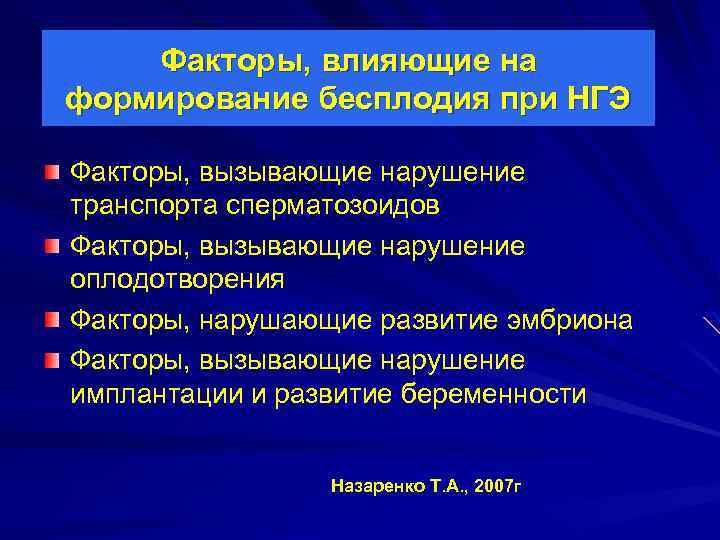 Факторы, влияющие на формирование бесплодия при НГЭ

Факторы, вызывающие нарушение транспорта сперматозоидов

Факторы, вызывающие нарушение оплодотворения

Факторы, нарушающие развитие эмбриона

Факторы, вызывающие нарушение имплантации и развитие беременности

Назаренко Т.А., 2007г